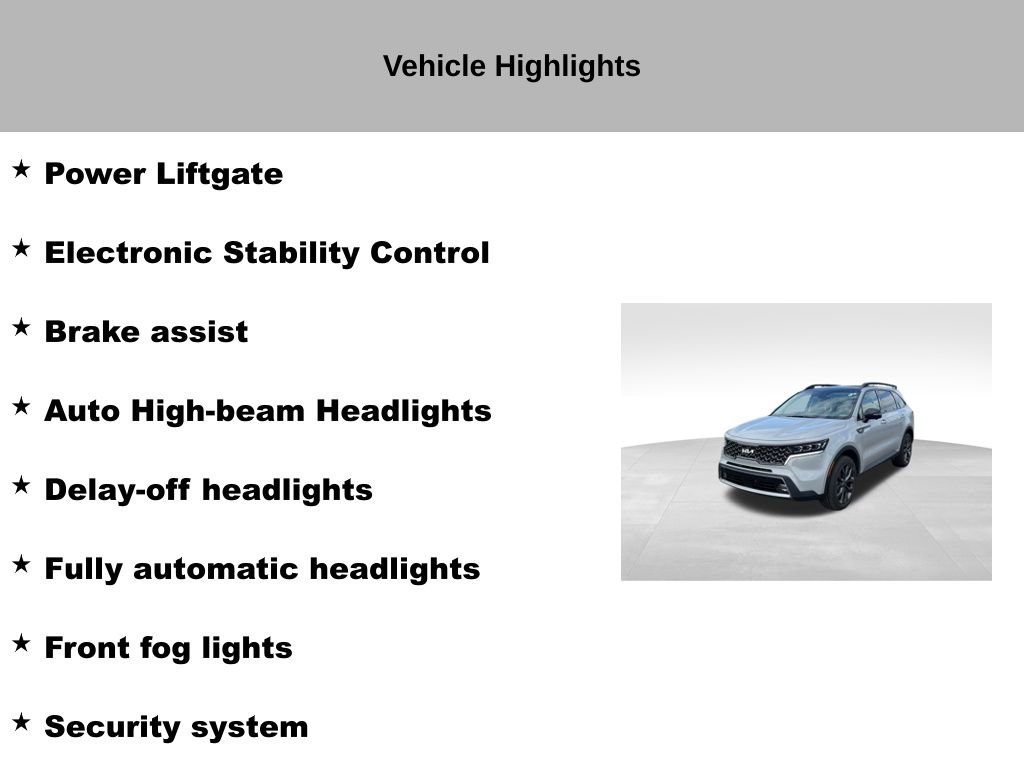 Vehicle Highlights

★ Power Liftgate

★ Electronic Stability Control

★ Brake assist

★ Auto High-beam Headlights

★ Delay-off headlights

★ Fully automatic headlights

★ Front fog lights

★ Security system